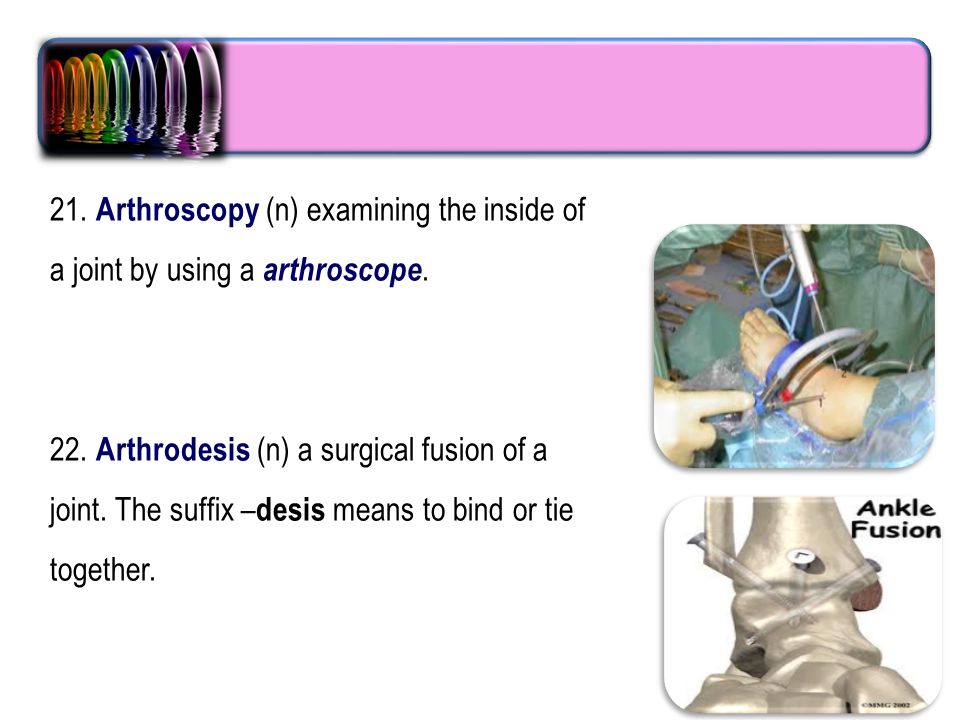 21. Arthroscopy (n) examining the inside of a joint by using a arthroscope.

22. Arthrodesis (n) a surgical fusion of a joint. The suffix –desis means to bind or tie together.

Ankle Fusion

©MMG 2002